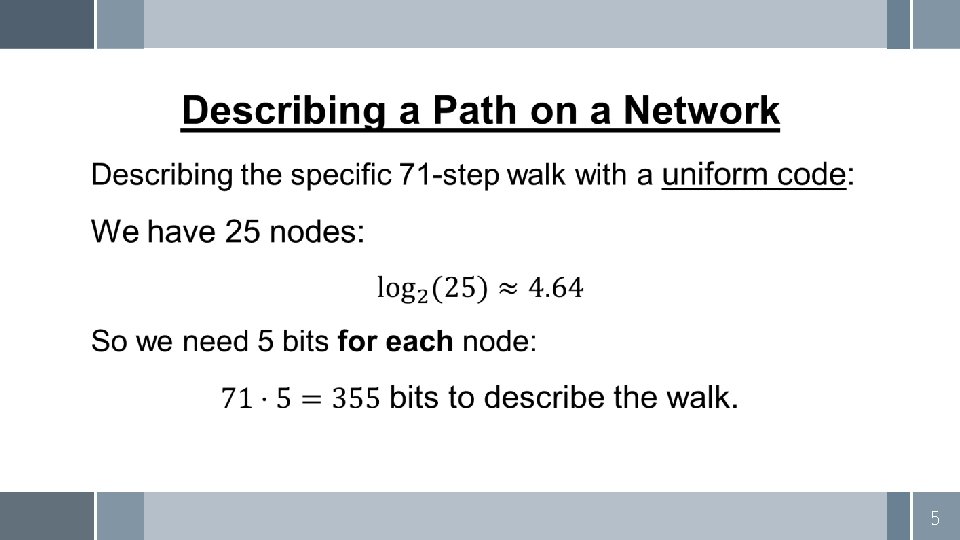 Describing a Path on a Network

Describing the specific 71-step walk with a uniform code:

We have 25 nodes:

$\log_2(25) \approx 4.64$

So we need 5 bits for each node:

$71 \cdot 5 = 355$ bits to describe the walk.

5